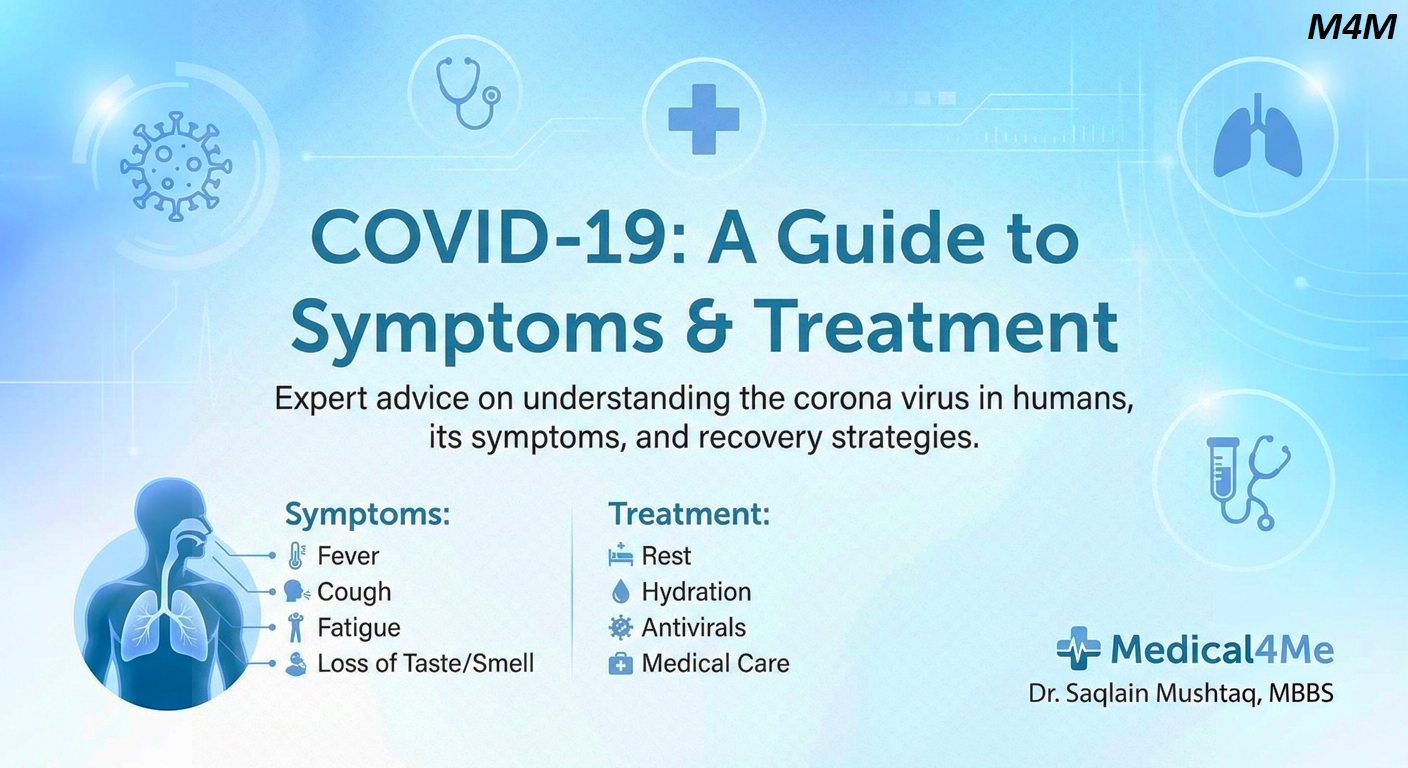 M4M

COVID-19: A Guide to Symptoms & Treatment

Expert advice on understanding the corona virus in humans, its symptoms, and recovery strategies.

Symptoms:
Fever
Cough
Fatigue
Loss of Taste/Smell

Treatment:
Rest
Hydration
Antivirals
Medical Care

Medical4Me
Dr. Saqlain Mushtaq, MBBS